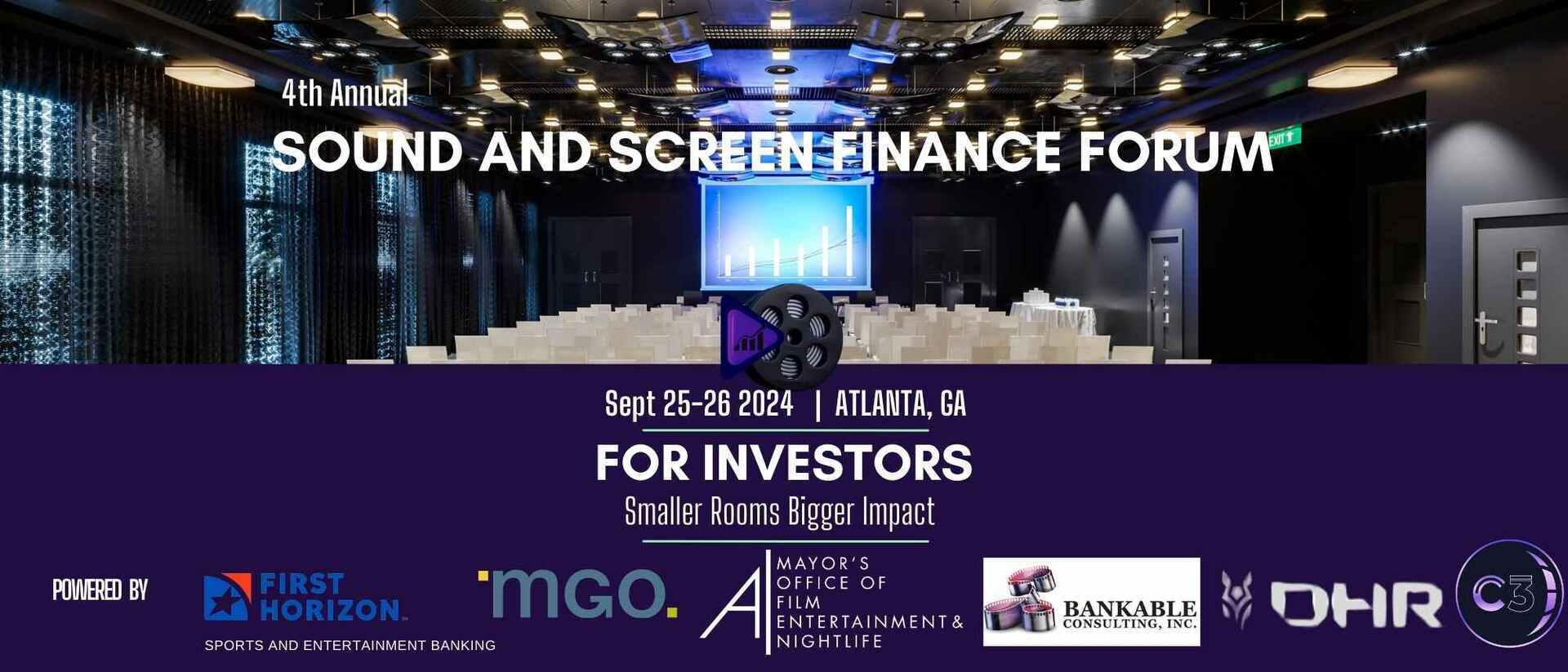 4th Annual

SOUND AND SCREEN FINANCE FORUM

EXIT

Sept 25-26 2024 | ATLANTA, GA

FOR INVESTORS

Smaller Rooms Bigger Impact

POWERED BY

FIRST HORIZON.

SPORTS AND ENTERTAINMENT BANKING

mgo.

A MAYOR'S OFFICE OF FILM ENTERTAINMENT & NIGHTLIFE

BANKABLE CONSULTING, INC.

DHR

C3